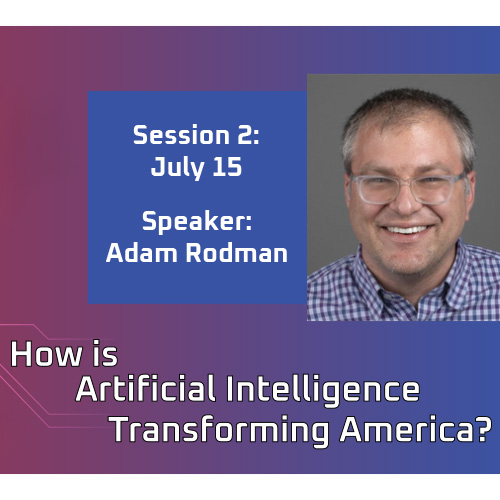 Session 2:
July 15

Speaker:
Adam Rodman

How is
Artificial Intelligence
Transforming America?